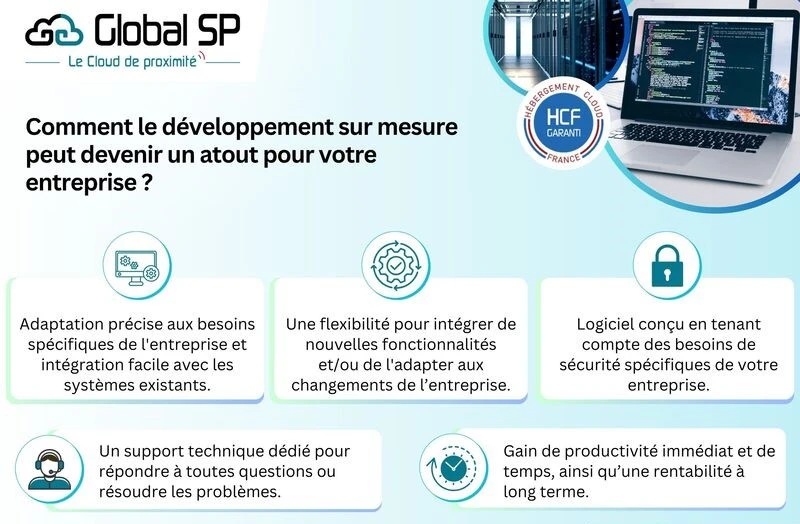 Global SP
Le Cloud de proximité

HÉBERGEMENT CLOUD
HCF
GARANTI
FRANCE

Comment le développement sur mesure peut devenir un atout pour votre entreprise ?

Adaptation précise aux besoins spécifiques de l'entreprise et intégration facile avec les systèmes existants.

Une flexibilité pour intégrer de nouvelles fonctionnalités et/ou de l'adapter aux changements de l'entreprise.

Logiciel conçu en tenant compte des besoins de sécurité spécifiques de votre entreprise.

Un support technique dédié pour répondre à toutes questions ou résoudre les problèmes.

Gain de productivité immédiat et de temps, ainsi qu'une rentabilité à long terme.